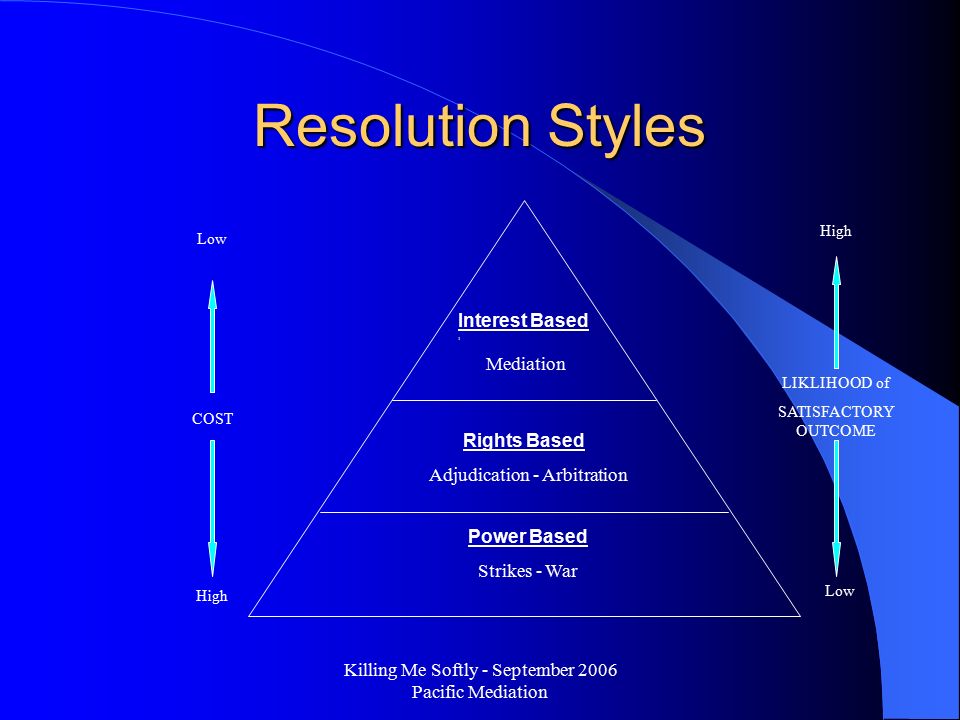 Resolution Styles

Low

COST

High

Interest Based

Mediation

Rights Based

Adjudication - Arbitration

Power Based

Strikes - War

High

LIKLIHOOD of SATISFACTORY OUTCOME

Low

Killing Me Softly - September 2006
Pacific Mediation